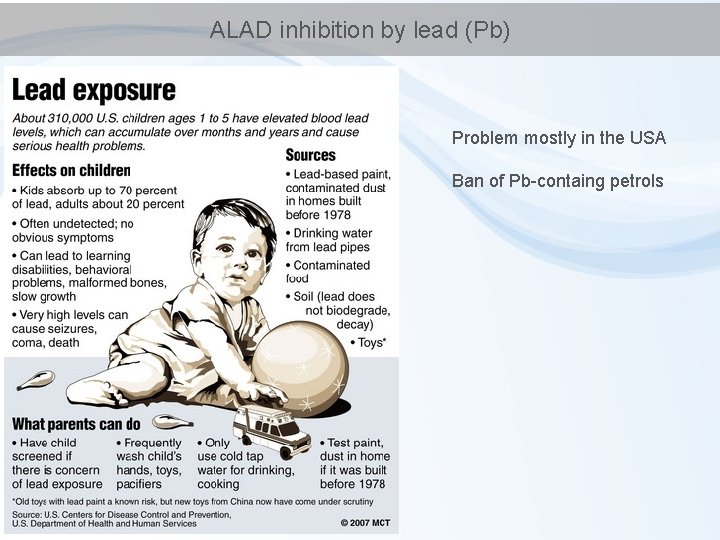 ALAD inhibition by lead (Pb)

Lead exposure

About 310,000 U.S. children ages 1 to 5 have elevated blood lead levels, which can accumulate over months and years and cause serious health problems.

Effects on children

• Kids absorb up to 70 percent of lead, adults about 20 percent

• Often undetected; no obvious symptoms

• Can lead to learning disabilities, behavioral problems, malformed bones, slow growth

• Very high levels can cause seizures, coma, death

Sources

• Lead-based paint, contaminated dust in homes built before 1978

• Drinking water from lead pipes

• Contaminated food

• Soil (lead does not biodegrade, decay)

• Toys*

What parents can do

• Have child screened if there is concern of lead exposure

• Frequently wash child's hands, toys, pacifiers

• Only use cold tap water for drinking, cooking

• Test paint, dust in home if it was built before 1978

*Old toys with lead paint a known risk, but new toys from China now have come under scrutiny

Source: U.S. Centers for Disease Control and Prevention, U.S. Department of Health and Human Services

© 2007 MCT

Problem mostly in the USA

Ban of Pb-containg petrols